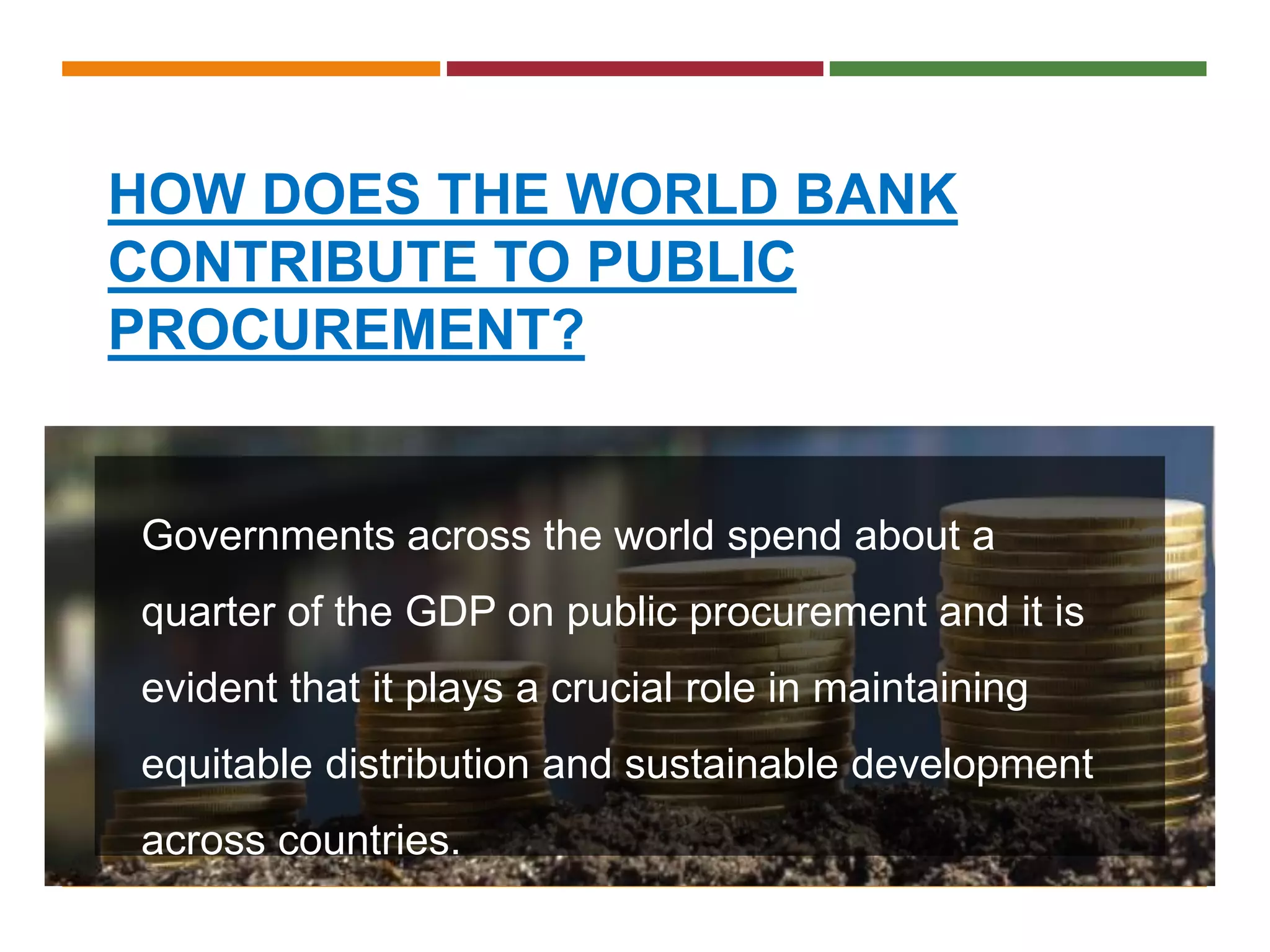 HOW DOES THE WORLD BANK CONTRIBUTE TO PUBLIC PROCUREMENT?

Governments across the world spend about a quarter of the GDP on public procurement and it is evident that it plays a crucial role in maintaining equitable distribution and sustainable development across countries.